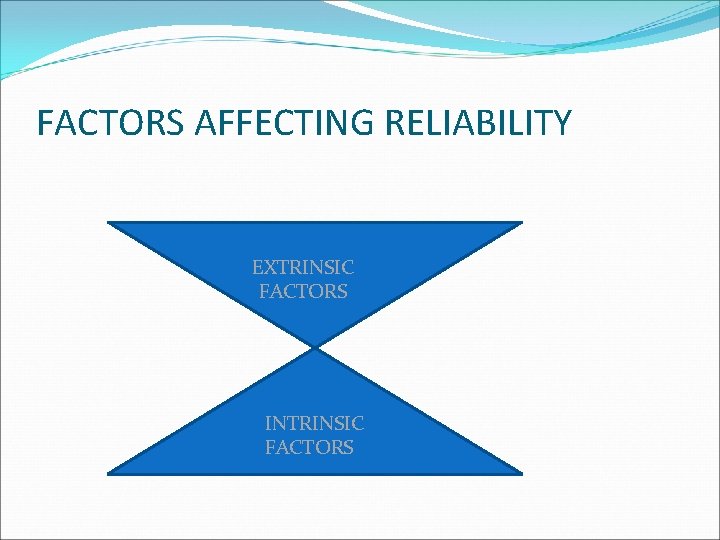 FACTORS AFFECTING RELIABILITY

EXTRINSIC FACTORS

INTRINSIC FACTORS